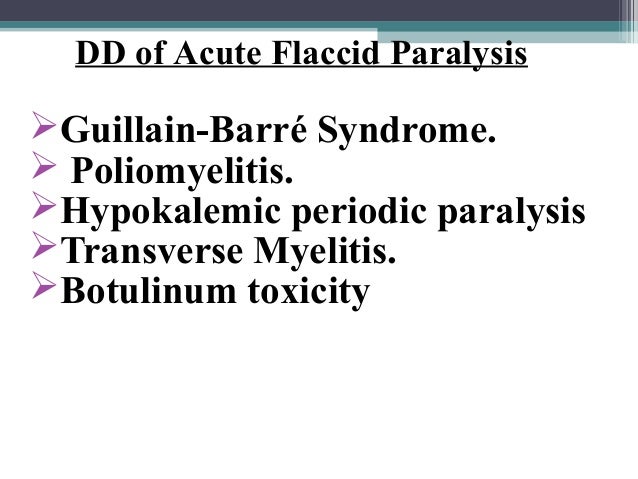 DD of Acute Flaccid Paralysis

➢Guillain-Barré Syndrome.
➢ Poliomyelitis.
➢Hypokalemic periodic paralysis
➢Transverse Myelitis.
➢Botulinum toxicity